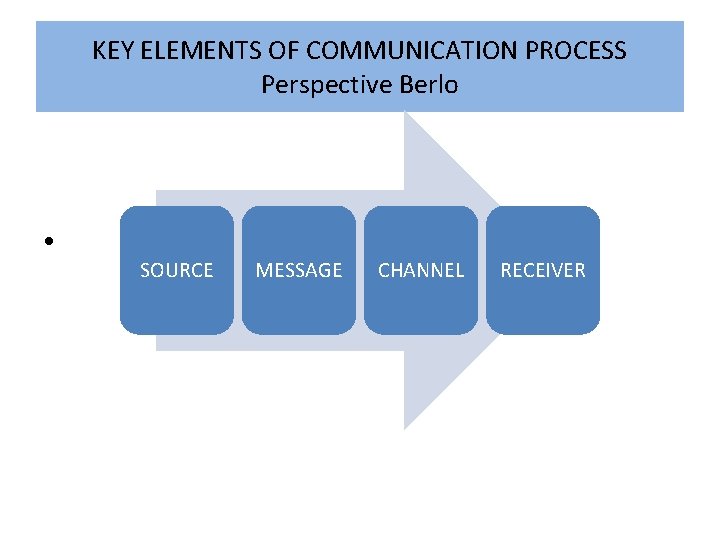 KEY ELEMENTS OF COMMUNICATION PROCESS
Perspective Berlo

•

SOURCE

MESSAGE

CHANNEL

RECEIVER